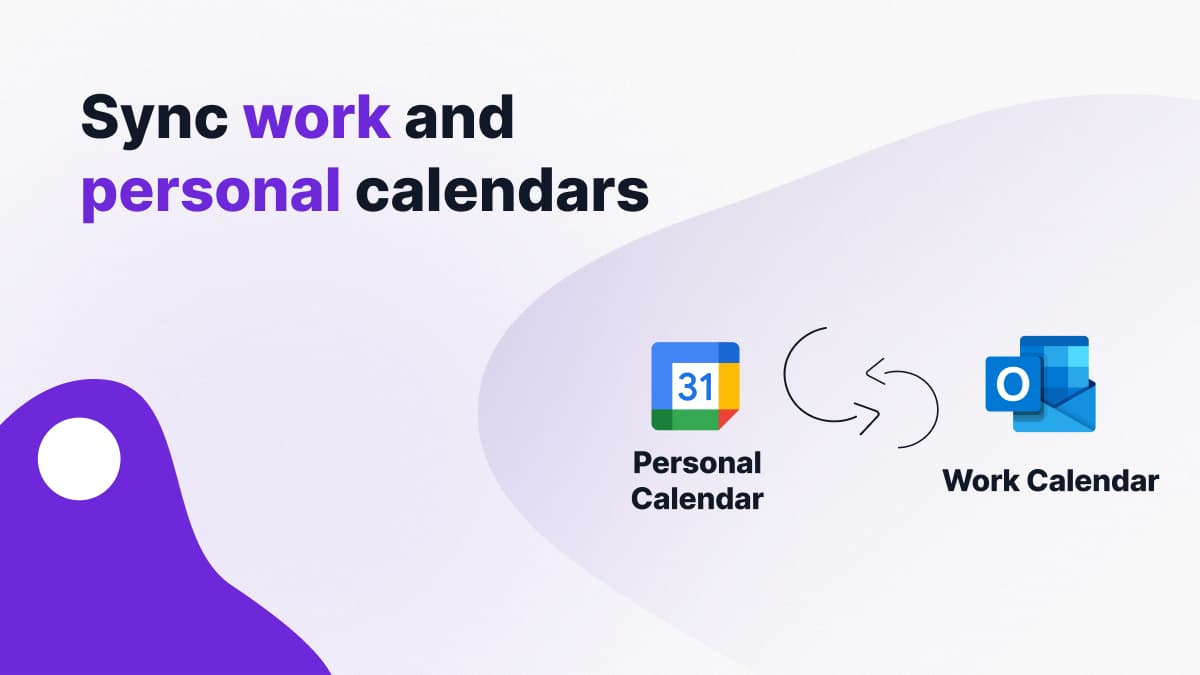 Sync work and personal calendars

31

Personal Calendar

O

Work Calendar